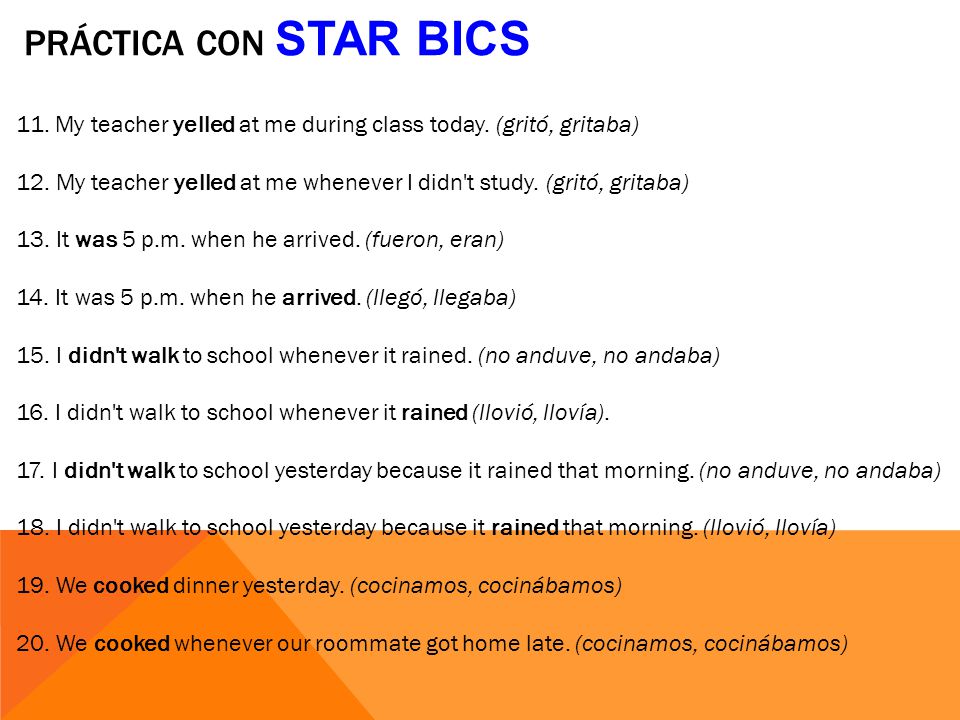 PRÁCTICA CON STAR BICS

11. My teacher yelled at me during class today. (gritó, gritaba)

12. My teacher yelled at me whenever I didn't study. (gritó, gritaba)

13. It was 5 p.m. when he arrived. (fueron, eran)

14. It was 5 p.m. when he arrived. (llegó, llegaba)

15. I didn't walk to school whenever it rained. (no anduve, no andaba)

16. I didn't walk to school whenever it rained (llovió, llovía).

17. I didn't walk to school yesterday because it rained that morning. (no anduve, no andaba)

18. I didn't walk to school yesterday because it rained that morning. (llovió, llovía)

19. We cooked dinner yesterday. (cocinamos, cocinábamos)

20. We cooked whenever our roommate got home late. (cocinamos, cocinábamos)